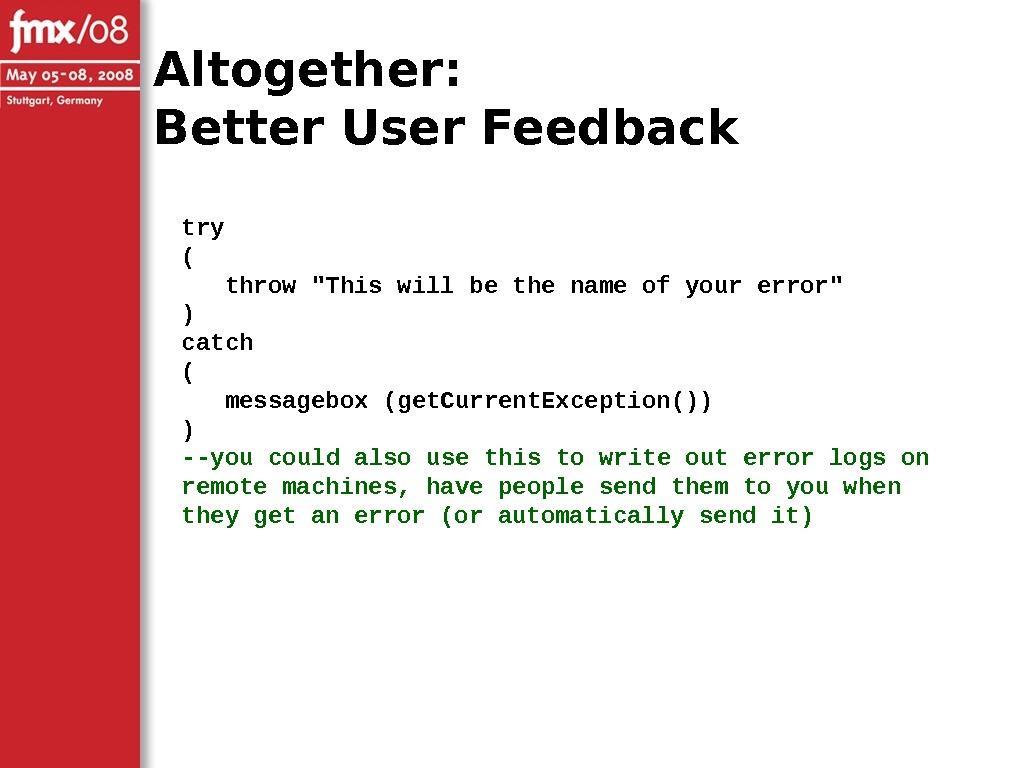 fmx/08

May 05-08, 2008

Stuttgart, Germany

Altogether:
Better User Feedback

try
(
throw "This will be the name of your error"
)
catch
(
messagebox (getCurrentException())
)
--you could also use this to write out error logs on remote machines, have people send them to you when they get an error (or automatically send it)